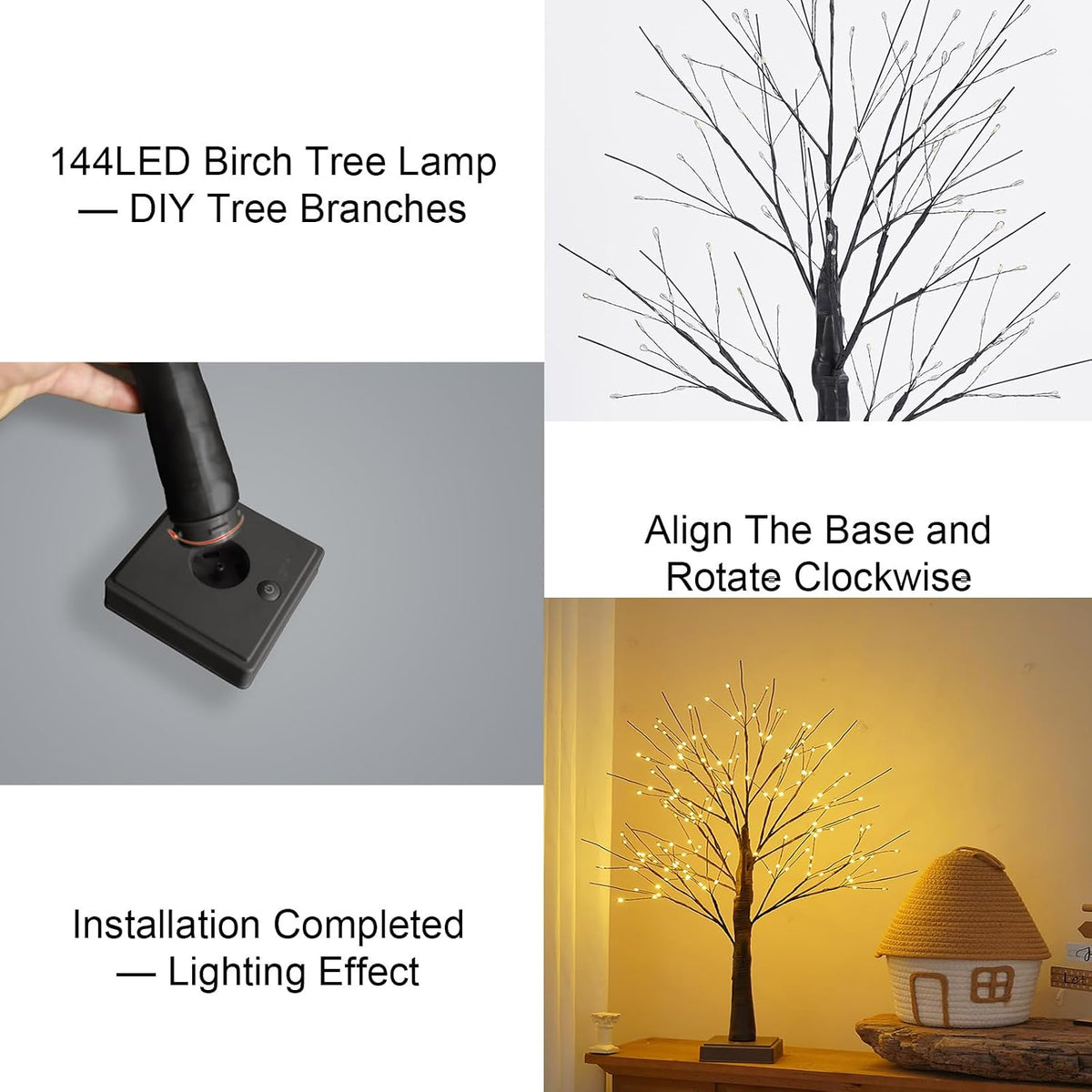 144LED Birch Tree Lamp
— DIY Tree Branches

Align The Base and
Rotate Clockwise

Installation Completed
— Lighting Effect